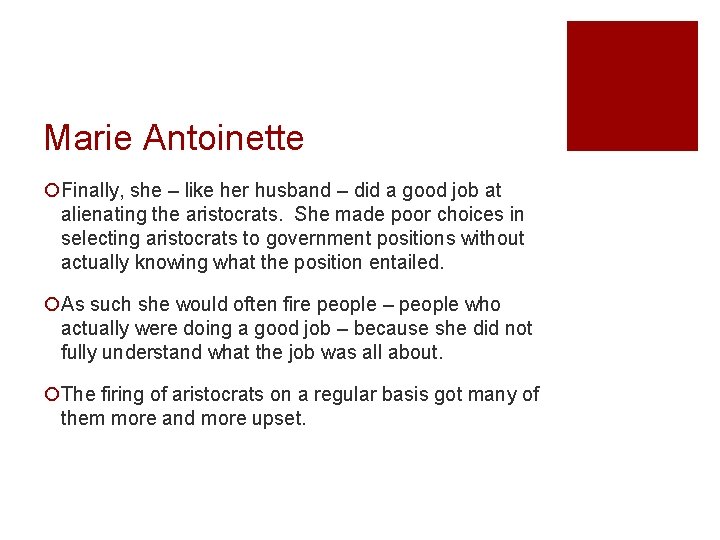 Marie Antoinette

Finally, she – like her husband – did a good job at alienating the aristocrats. She made poor choices in selecting aristocrats to government positions without actually knowing what the position entailed.

As such she would often fire people – people who actually were doing a good job – because she did not fully understand what the job was all about.

The firing of aristocrats on a regular basis got many of them more and more upset.